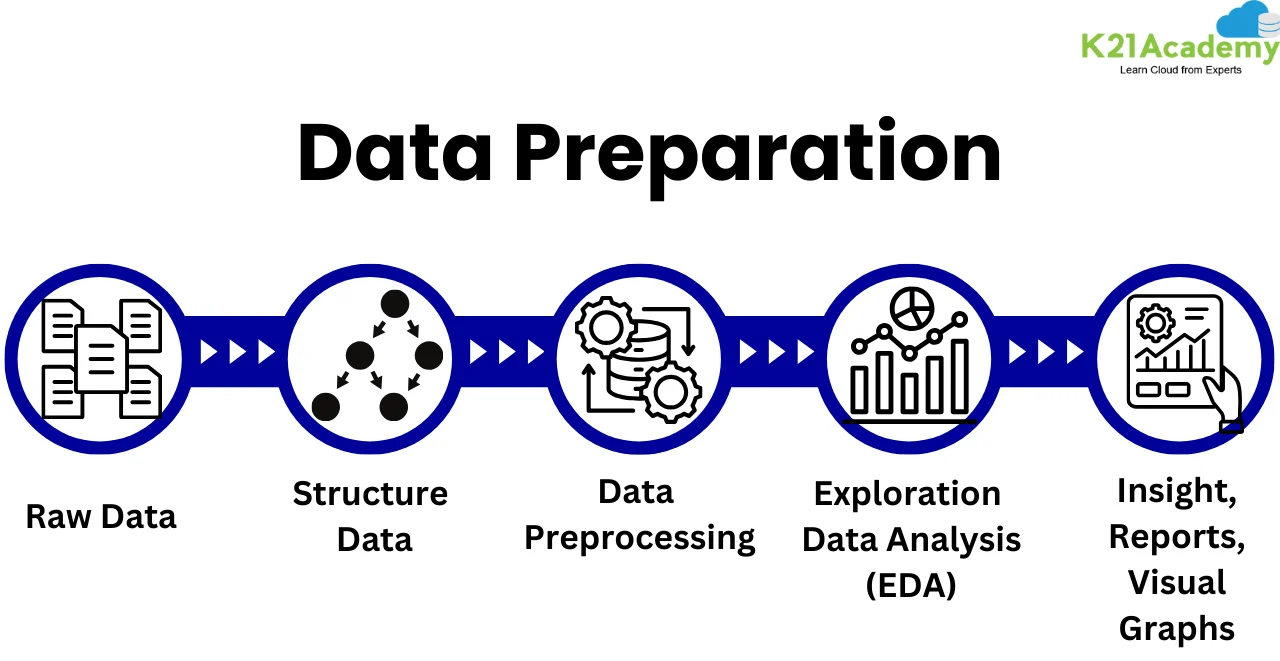 K21Academy
Learn Cloud from Experts

Data Preparation

Raw Data

Structure Data

Data Preprocessing

Exploration Data Analysis (EDA)

Insight, Reports, Visual Graphs